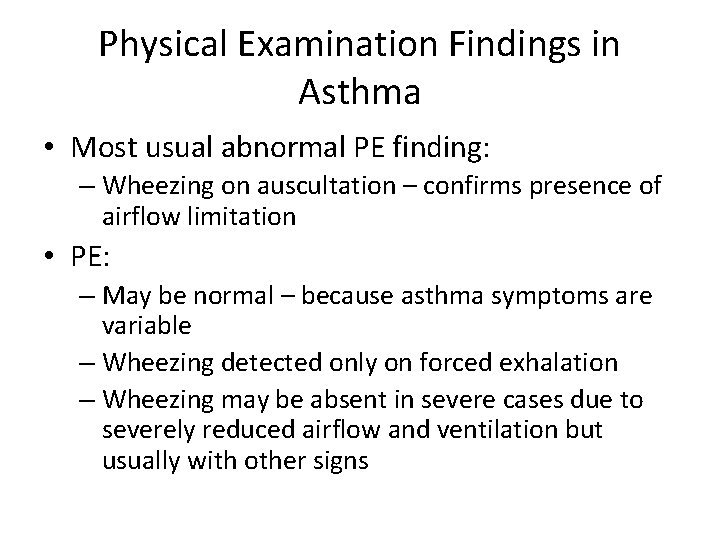 Physical Examination Findings in Asthma

• Most usual abnormal PE finding:
– Wheezing on auscultation – confirms presence of airflow limitation

• PE:
– May be normal – because asthma symptoms are variable
– Wheezing detected only on forced exhalation
– Wheezing may be absent in severe cases due to severely reduced airflow and ventilation but usually with other signs